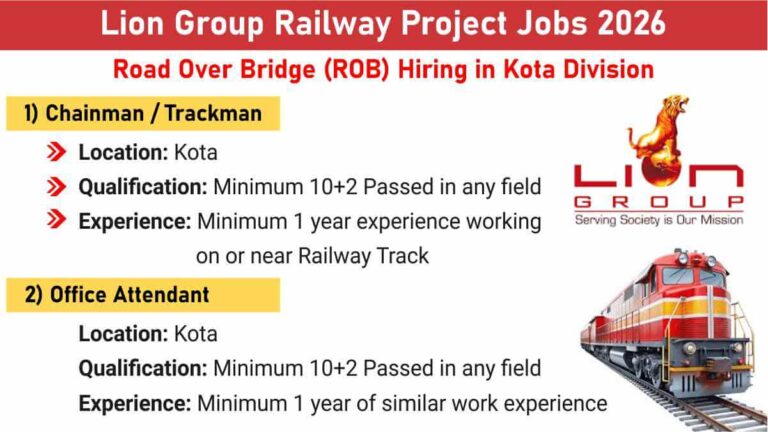 Lion Group Railway Project Jobs 2026

Road Over Bridge (ROB) Hiring in Kota Division

1) Chainman / Trackman

Location: Kota

Qualification: Minimum 10+2 Passed in any field

Experience: Minimum 1 year experience working on or near Railway Track

LION GROUP
Serving Society is Our Mission

2) Office Attendant

Location: Kota

Qualification: Minimum 10+2 Passed in any field

Experience: Minimum 1 year of similar work experience